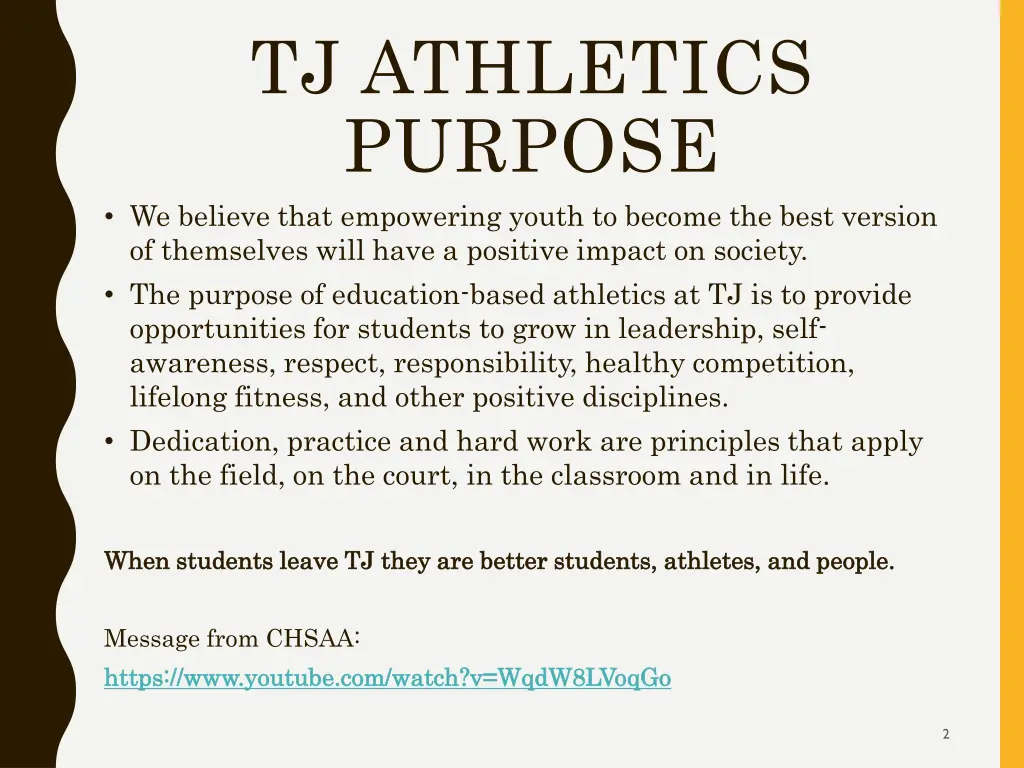 TJ ATHLETICS PURPOSE

• We believe that empowering youth to become the best version of themselves will have a positive impact on society.
• The purpose of education-based athletics at TJ is to provide opportunities for students to grow in leadership, self-awareness, respect, responsibility, healthy competition, lifelong fitness, and other positive disciplines.
• Dedication, practice and hard work are principles that apply on the field, on the court, in the classroom and in life.

When students leave TJ they are better students, athletes, and people.

Message from CHSAA:
https://www.youtube.com/watch?v=WqdW8LVoqGo

2